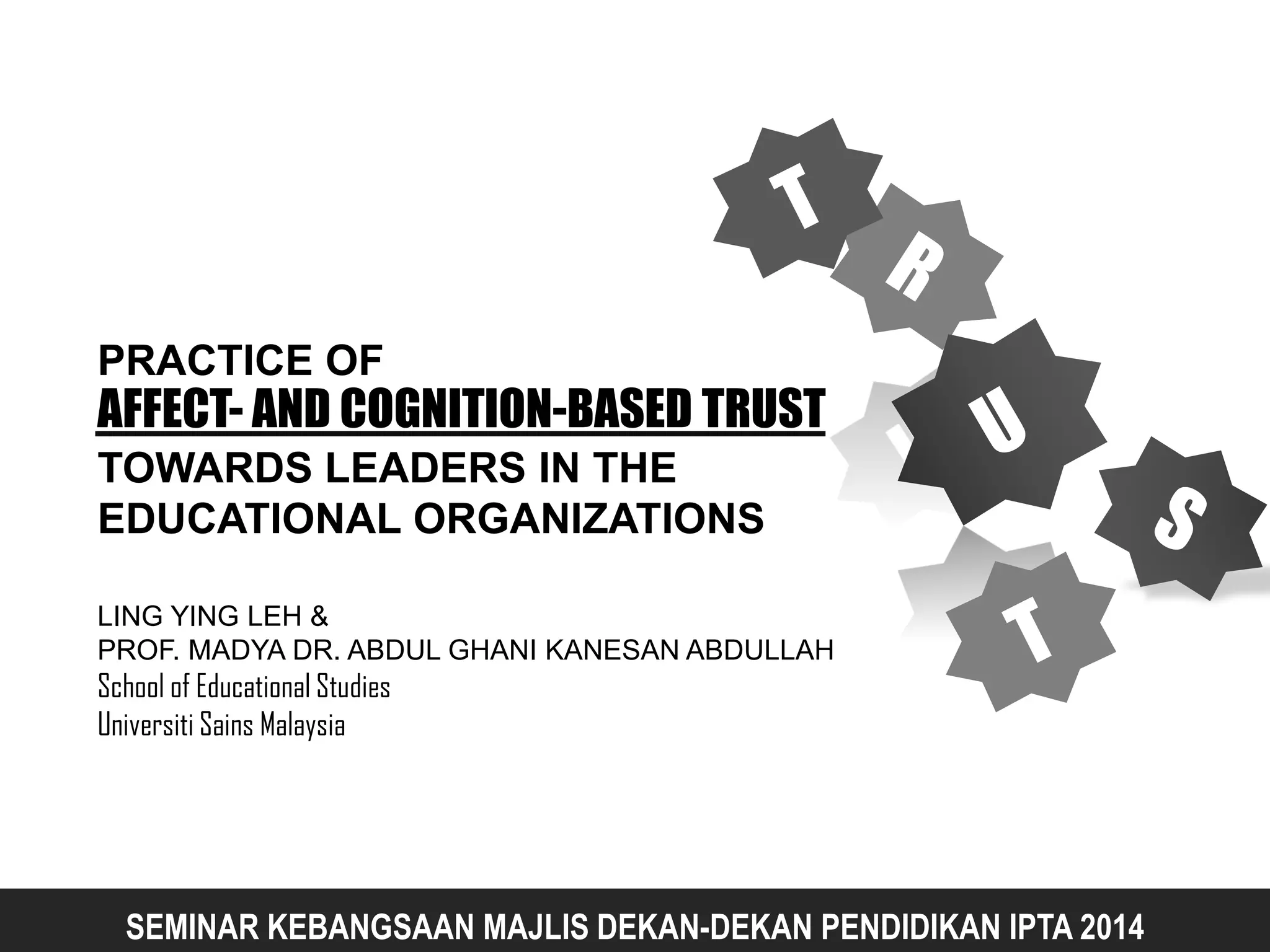 T
R
U
S
T

PRACTICE OF
AFFECT- AND COGNITION-BASED TRUST
TOWARDS LEADERS IN THE EDUCATIONAL ORGANIZATIONS

LING YING LEH &
PROF. MADYA DR. ABDUL GHANI KANESAN ABDULLAH
School of Educational Studies
Universiti Sains Malaysia

SEMINAR KEBANGSAAN MAJLIS DEKAN-DEKAN PENDIDIKAN IPTA 2014